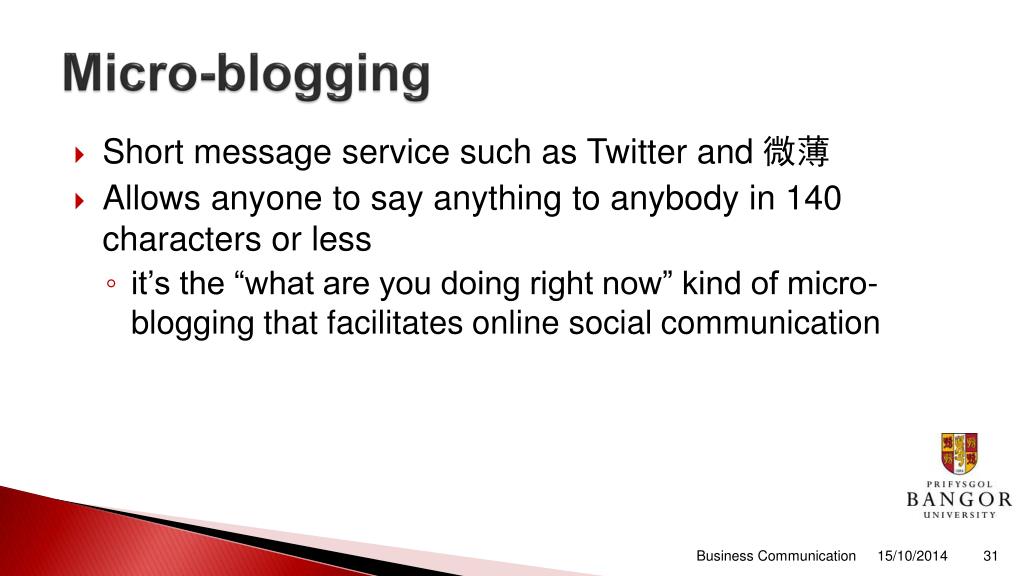 Micro-blogging

Short message service such as Twitter and 微薄

Allows anyone to say anything to anybody in 140 characters or less

it’s the “what are you doing right now” kind of micro-blogging that facilitates online social communication

PRIFYSGOL
BANGOR
UNIVERSITY

Business Communication 15/10/2014 31